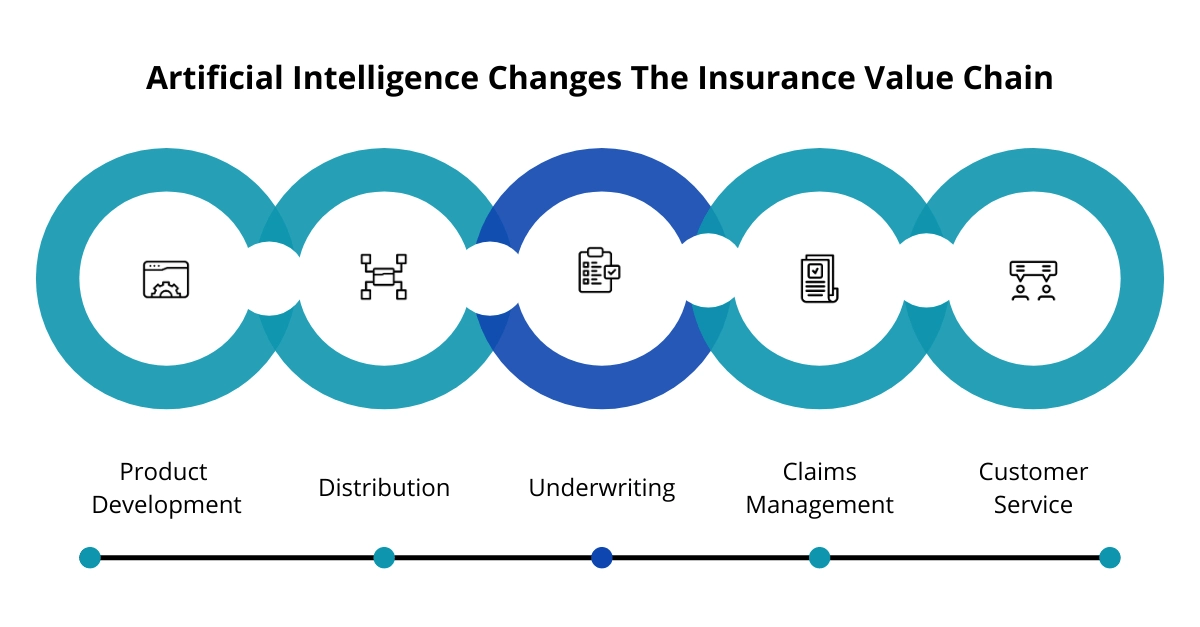 Artificial Intelligence Changes The Insurance Value Chain

Product Development

Distribution

Underwriting

Claims Management

Customer Service